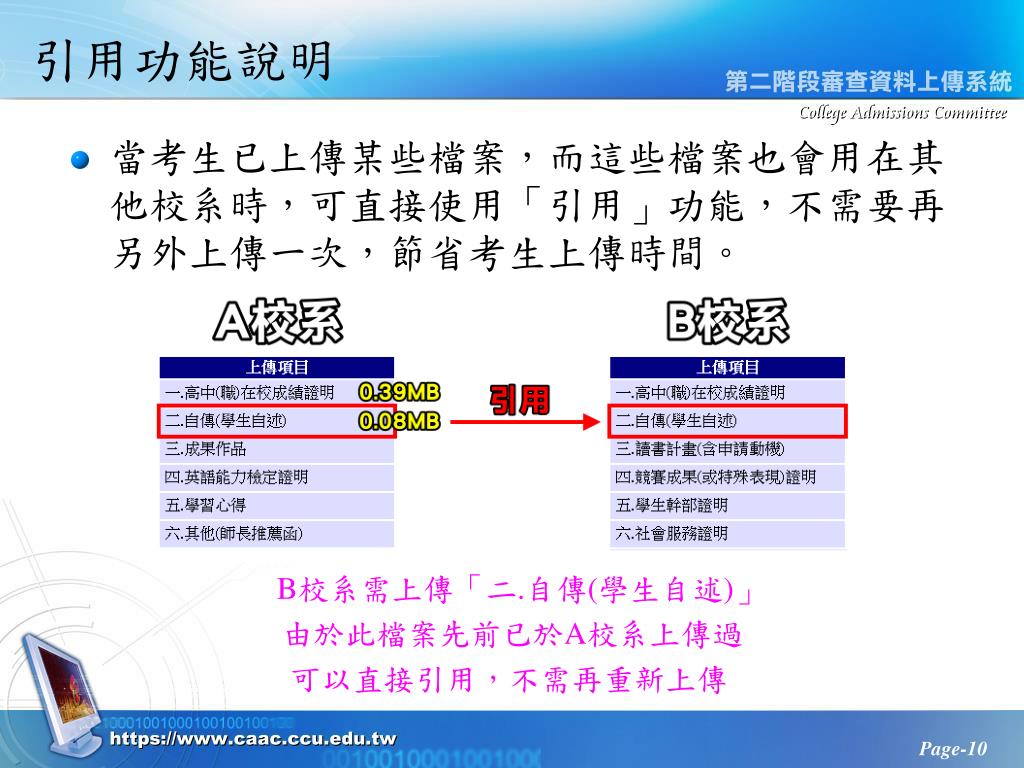 引用功能說明

第二階段審查資料上傳系統
College Admissions Committee

當考生已上傳某些檔案，而這些檔案也會用在其他校系時，可直接使用「引用」功能，不需要再另外上傳一次，節省考生上傳時間。

A校系

| 上傳項目 |
|---|
| 一.高中(職)在校成績證明 |
| 二.自傳(學生自述) |
| 三.成果作品 |
| 四.英語能力檢定證明 |
| 五.學習心得 |
| 六.其他(師長推薦函) |

0.39MB
0.08MB

引用

B校系

| 上傳項目 |
|---|
| 一.高中(職)在校成績證明 |
| 二.自傳(學生自述) |
| 三.讀書計畫(含申請動機) |
| 四.競賽成果(或特殊表現)證明 |
| 五.學生幹部證明 |
| 六.社會服務證明 |

B校系需上傳「二.自傳(學生自述)」
由於此檔案先前已於A校系上傳過
可以直接引用，不需再重新上傳

https://www.caac.ccu.edu.tw

Page-10